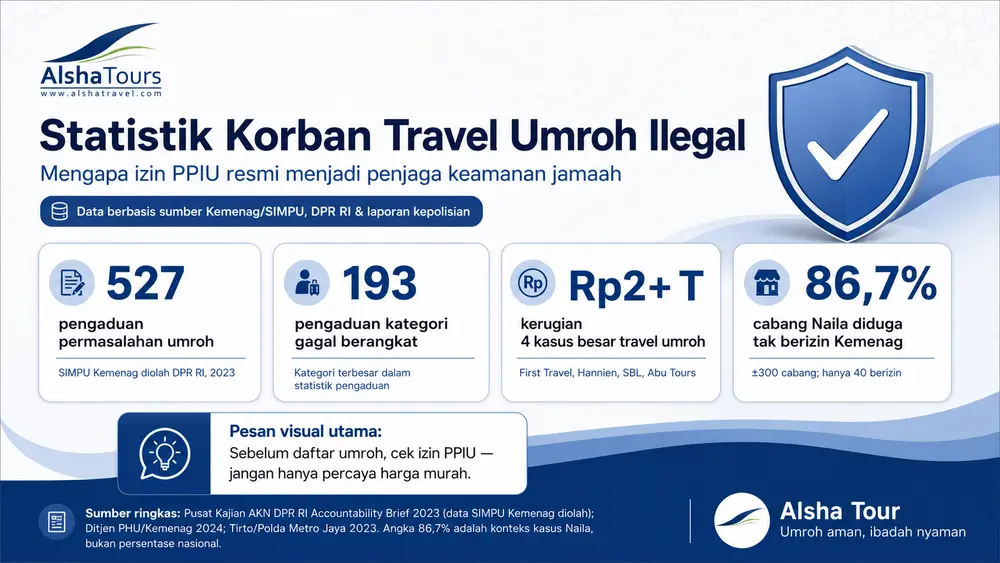 AlshaTours
www.alshatravel.com

Statistik Korban Travel Umroh Ilegal

Mengapa izin PPIU resmi menjadi penjaga keamanan jamaah

Data berbasis sumber Kemenag/SIMPU, DPR RI & laporan kepolisian

527
pengaduan permasalahan umroh
SIMPU Kemenag diolah DPR RI, 2023

193
pengaduan kategori gagal berangkat
Kategori terbesar dalam statistik pengaduan

Rp
Rp2+ T
kerugian 4 kasus besar travel umroh
First Travel, Hannien, SBL, Abu Tours

86,7%
cabang Naila diduga tak berizin Kemenag
±300 cabang; hanya 40 berizin

Pesan visual utama:
Sebelum daftar umroh, cek izin PPIU — jangan hanya percaya harga murah.

Sumber ringkas: Pusat Kajian AKN DPR RI Accountability Brief 2023 (data SIMPU Kemenag diolah); Ditjen PHU/Kemenag 2024; Tirto/Polda Metro Jaya 2023. Angka 86,7% adalah konteks kasus Naila, bukan persentase nasional.

Alsha Tour
Umroh aman, ibadah nyaman